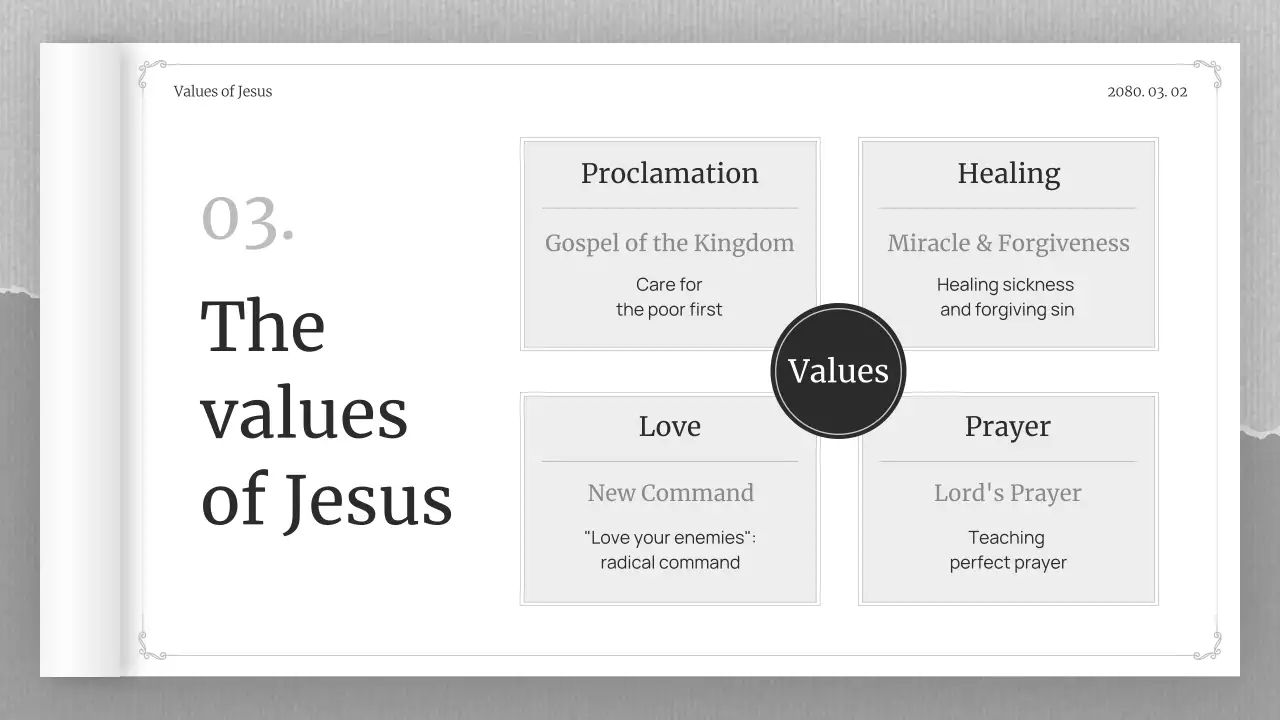 Values of Jesus

2080. 03. 02

03.

The values of Jesus

Proclamation

Gospel of the Kingdom

Care for the poor first

Healing

Miracle & Forgiveness

Healing sickness and forgiving sin

Values

Love

New Command

"Love your enemies": radical command

Prayer

Lord's Prayer

Teaching perfect prayer